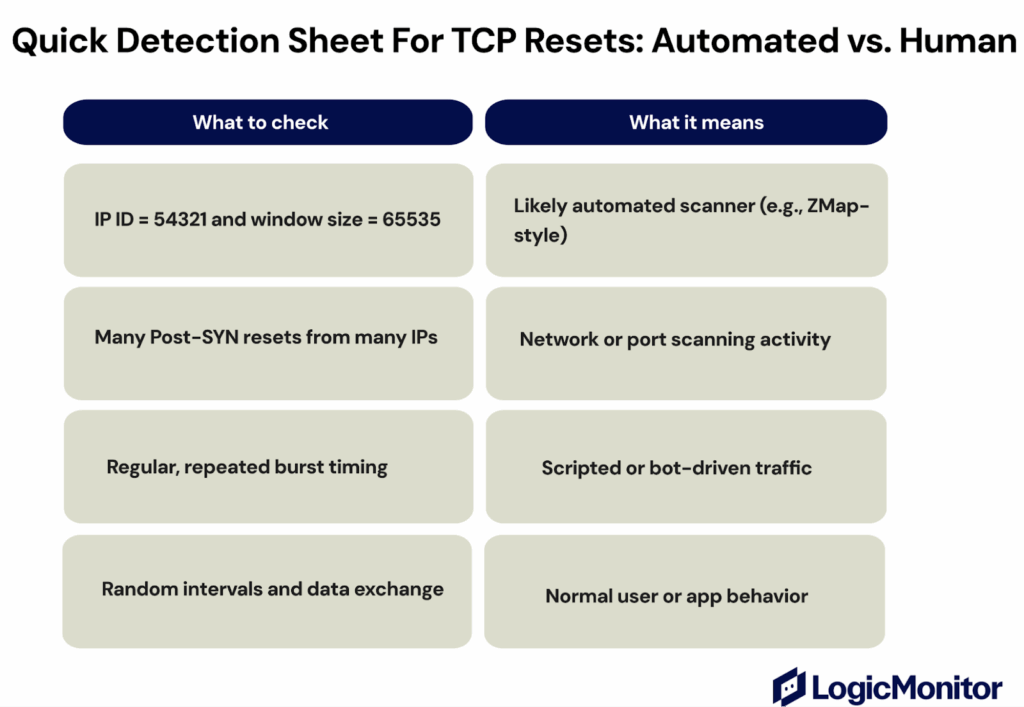 Quick Detection Sheet For TCP Resets: Automated vs. Human

| What to check | What it means |
|---|---|
| IP ID = 54321 and window size = 65535 | Likely automated scanner (e.g., ZMap-style) |
| Many Post-SYN resets from many IPs | Network or port scanning activity |
| Regular, repeated burst timing | Scripted or bot-driven traffic |
| Random intervals and data exchange | Normal user or app behavior |

LogicMonitor